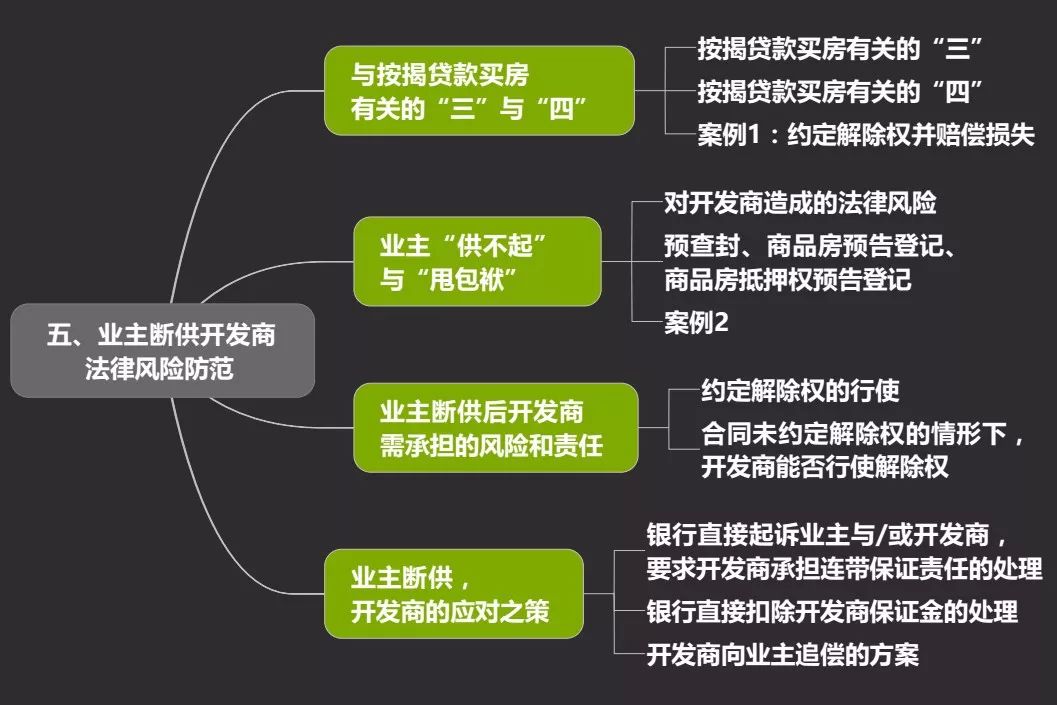 五、业主断供开发商法律风险防范

与按揭贷款买房有关的“三”与“四”

按揭贷款买房有关的“三”

按揭贷款买房有关的“四”

案例1：约定解除权并赔偿损失

业主“供不起”与“甩包袱”

对开发商造成的法律风险

预查封、商品房预告登记、商品房抵押权预告登记

案例2

业主断供后开发商需承担的风险和责任

约定解除权的行使

合同未约定解除权的情形下，开发商能否行使解除权

业主断供，开发商的应对之策

银行直接起诉业主与/或开发商，要求开发商承担连带保证责任的处理

银行直接扣除开发商保证金的处理

开发商向业主追偿的方案